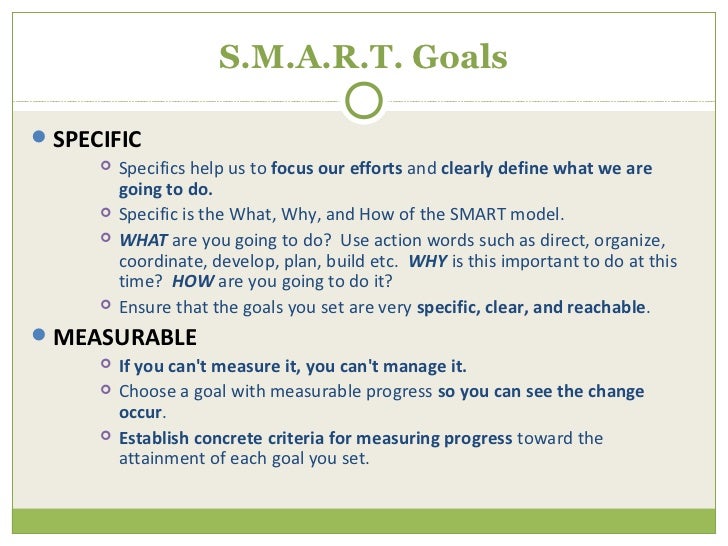 S.M.A.R.T. Goals

SPECIFIC

Specifics help us to focus our efforts and clearly define what we are going to do.

Specific is the What, Why, and How of the SMART model.

WHAT are you going to do? Use action words such as direct, organize, coordinate, develop, plan, build etc. WHY is this important to do at this time? HOW are you going to do it?

Ensure that the goals you set are very specific, clear, and reachable.

MEASURABLE

If you can't measure it, you can't manage it.

Choose a goal with measurable progress so you can see the change occur.

Establish concrete criteria for measuring progress toward the attainment of each goal you set.